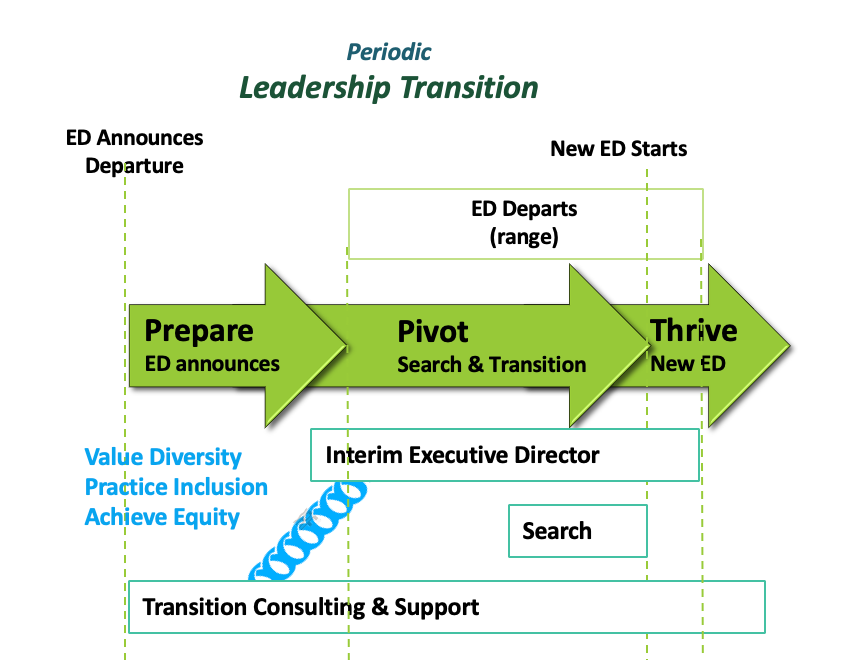 Periodic
Leadership Transition

ED Announces Departure

New ED Starts

ED Departs (range)

Prepare
ED announces

Pivot
Search & Transition

Thrive
New ED

Value Diversity
Practice Inclusion
Achieve Equity

Interim Executive Director

Search

Transition Consulting & Support